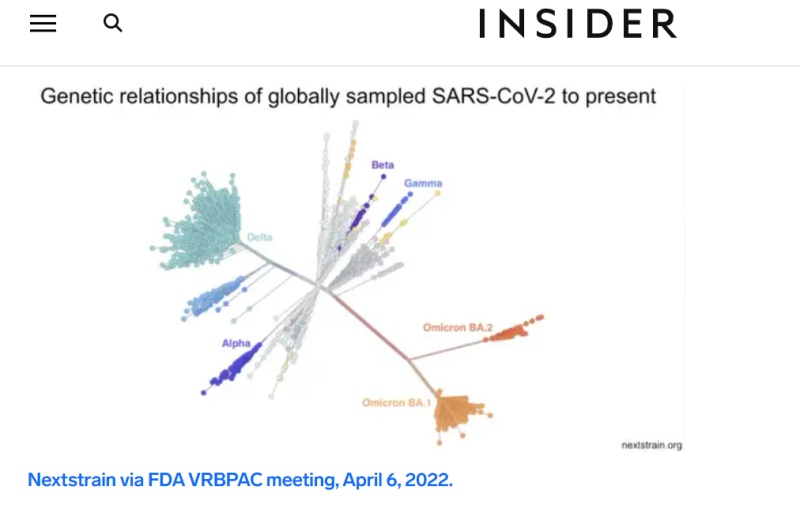 INSIDER

Genetic relationships of globally sampled SARS-CoV-2 to present

Beta

Gamma

Delta

Alpha

Omicron BA.2

Omicron BA.1

nextstrain.org

Nextstrain via FDA VRBPAC meeting, April 6, 2022.